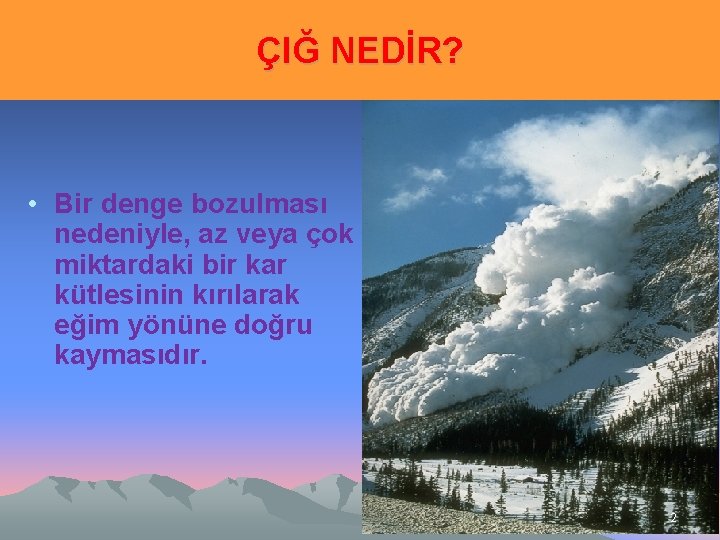 ÇIĞ NEDİR?

• Bir denge bozulması nedeniyle, az veya çok miktardaki bir kar kütlesinin kırılarak eğim yönüne doğru kaymasıdır.

2